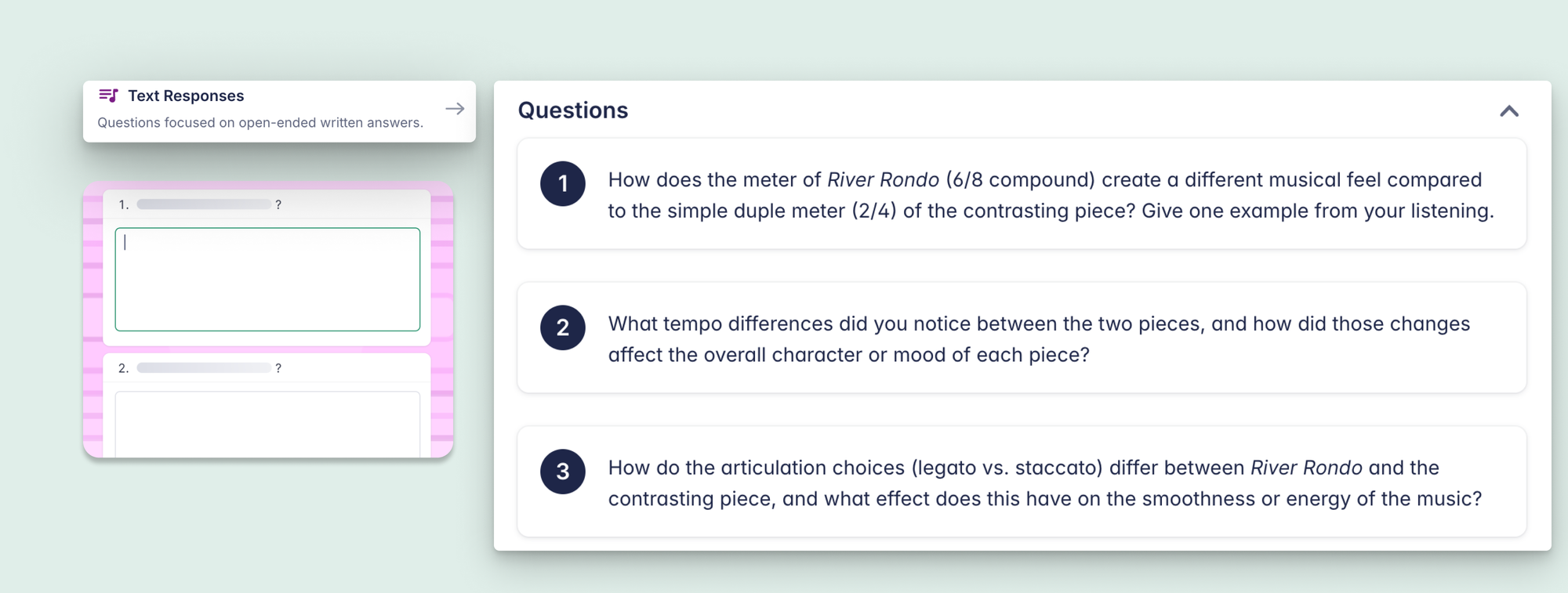 Text Responses
Questions focused on open-ended written answers.

1. ?

2. ?

Questions

1 How does the meter of River Rondo (6/8 compound) create a different musical feel compared to the simple duple meter (2/4) of the contrasting piece? Give one example from your listening.

2 What tempo differences did you notice between the two pieces, and how did those changes affect the overall character or mood of each piece?

3 How do the articulation choices (legato vs. staccato) differ between River Rondo and the contrasting piece, and what effect does this have on the smoothness or energy of the music?